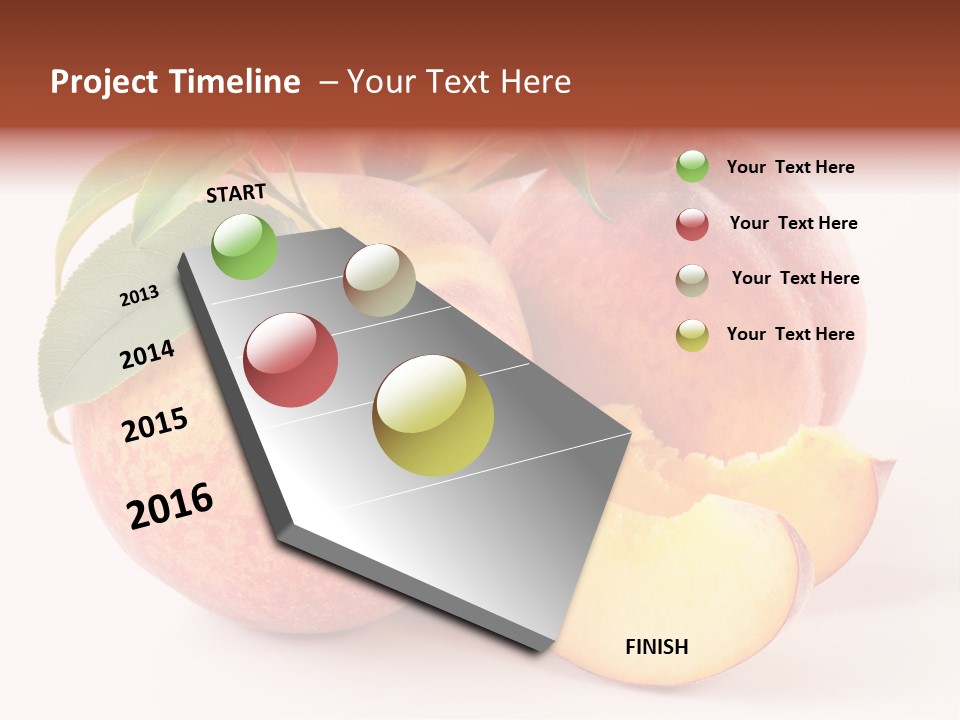 Project Timeline – Your Text Here

START

2013

2014

2015

2016

FINISH

Your Text Here

Your Text Here

Your Text Here

Your Text Here